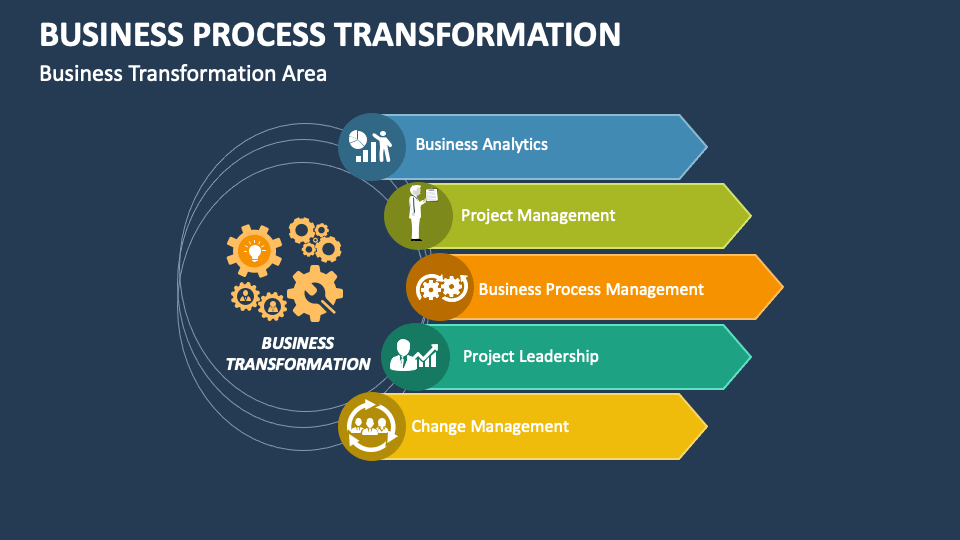 BUSINESS PROCESS TRANSFORMATION
Business Transformation Area

BUSINESS TRANSFORMATION

Business Analytics
Project Management
Business Process Management
Project Leadership
Change Management